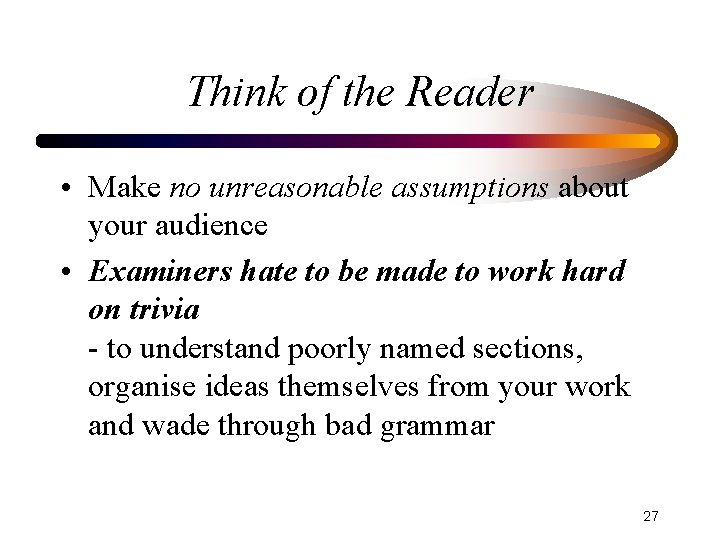 Think of the Reader

• Make no unreasonable assumptions about your audience

• Examiners hate to be made to work hard on trivia
- to understand poorly named sections, organise ideas themselves from your work and wade through bad grammar

27